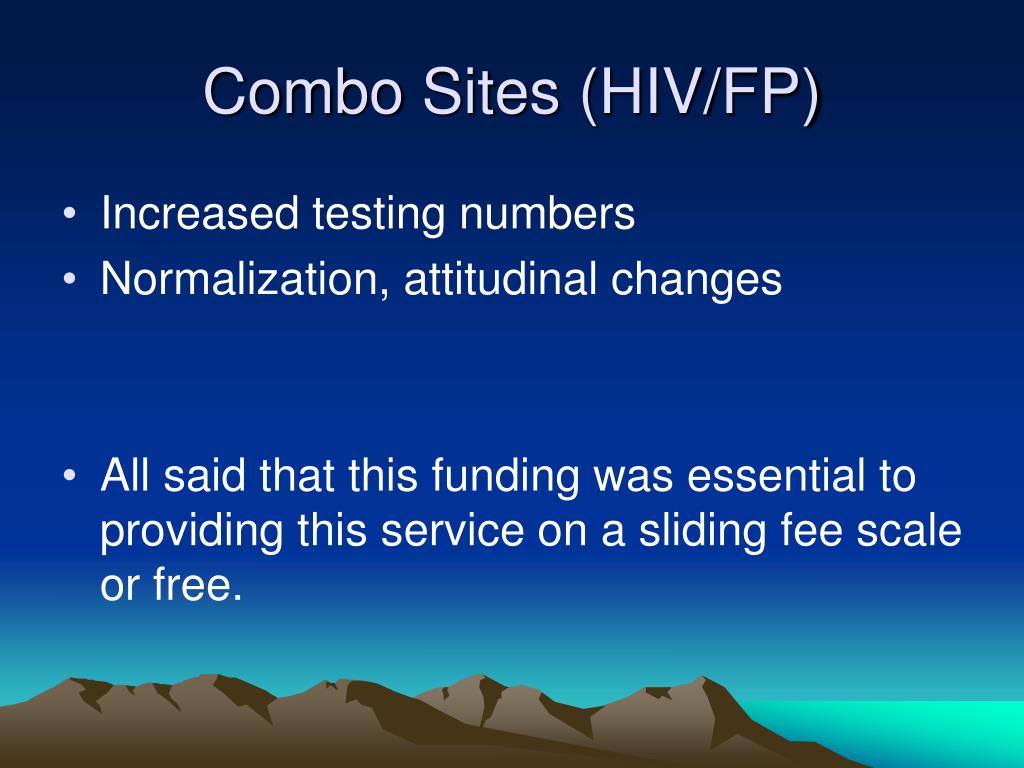 Combo Sites (HIV/FP)

• Increased testing numbers
• Normalization, attitudinal changes

• All said that this funding was essential to providing this service on a sliding fee scale or free.